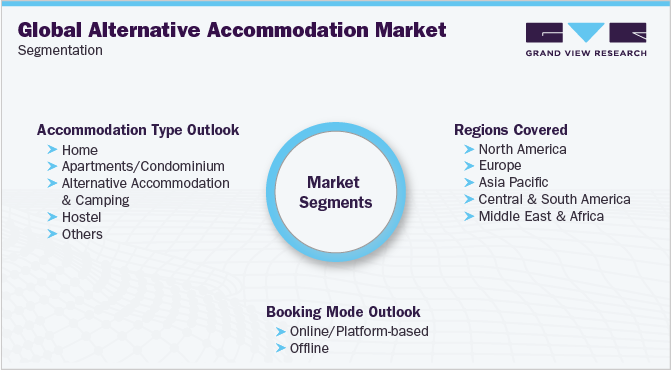 Global Alternative Accommodation Market
Segmentation

GRAND VIEW RESEARCH

Accommodation Type Outlook
Home
Apartments/Condominium
Alternative Accommodation & Camping
Hostel
Others

Market Segments

Regions Covered
North America
Europe
Asia Pacific
Central & South America
Middle East & Africa

Booking Mode Outlook
Online/Platform-based
Offline